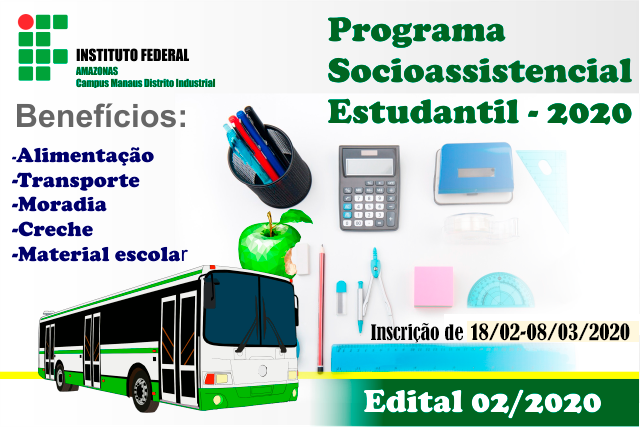 INSTITUTO FEDERAL
AMAZONAS
Campus Manaus Distrito Industrial

Programa Socioassistencial Estudantil - 2020

Benefícios:

-Alimentação
-Transporte
-Moradia
-Creche
-Material escolar

Inscrição de 18/02-08/03/2020

Edital 02/2020